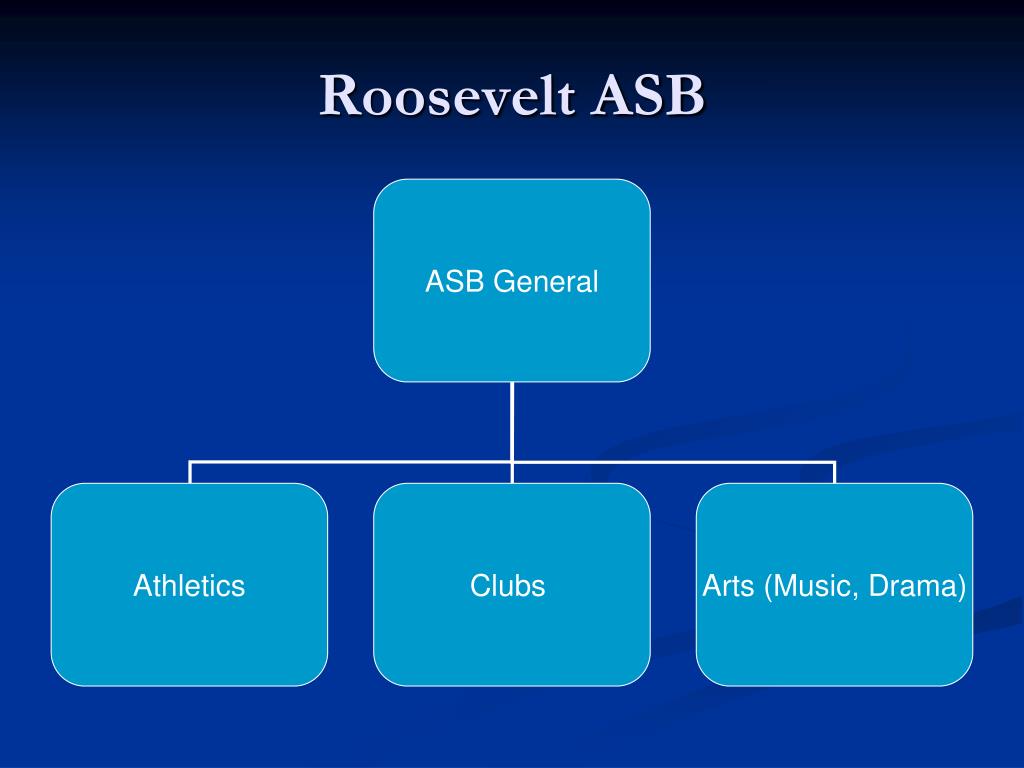 Roosevelt ASB

ASB General

Athletics

Clubs

Arts (Music, Drama)